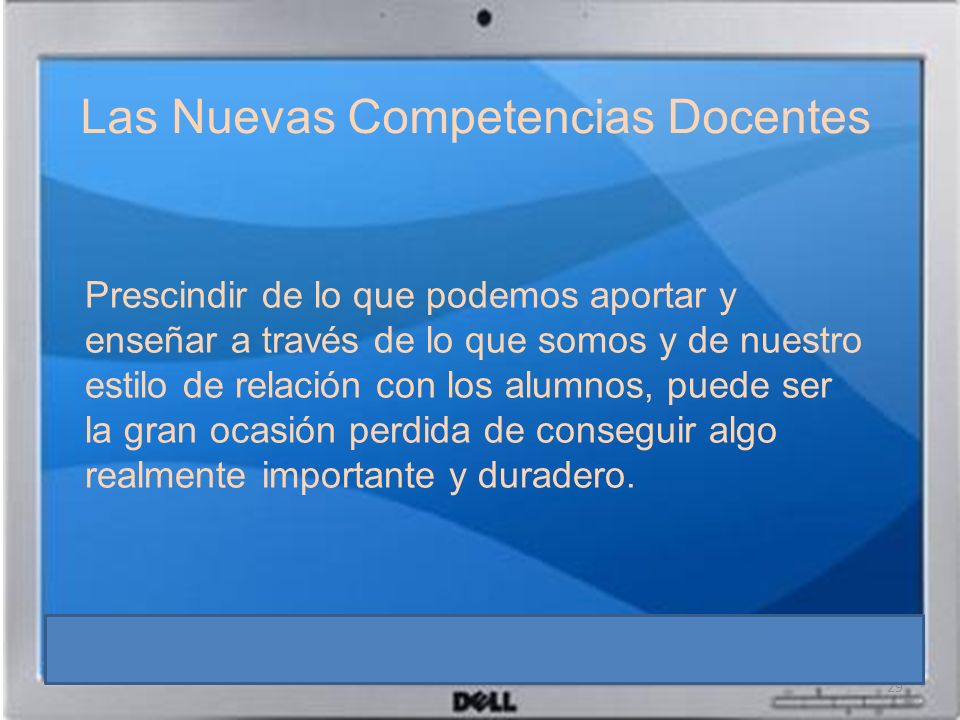 Las Nuevas Competencias Docentes

Prescindir de lo que podemos aportar y enseñar a través de lo que somos y de nuestro estilo de relación con los alumnos, puede ser la gran ocasión perdida de conseguir algo realmente importante y duradero.

29

DELL